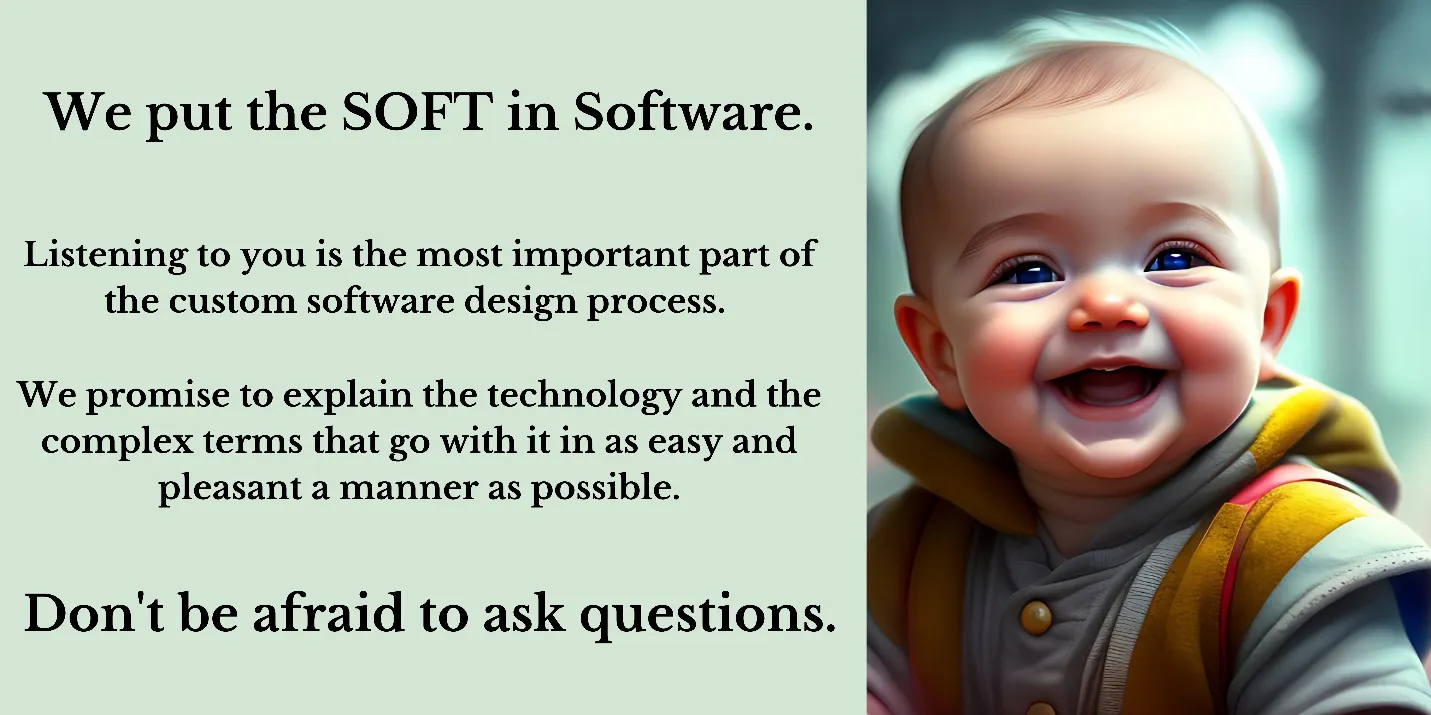 We put the SOFT in Software.

Listening to you is the most important part of the custom software design process.

We promise to explain the technology and the complex terms that go with it in as easy and pleasant a manner as possible.

Don't be afraid to ask questions.